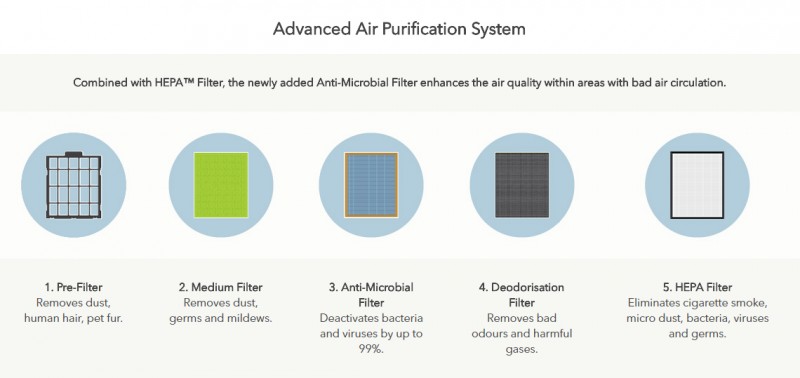 Advanced Air Purification System

Combined with HEPA™ Filter, the newly added Anti-Microbial Filter enhances the air quality within areas with bad air circulation.

1. Pre-Filter
Removes dust, human hair, pet fur.

2. Medium Filter
Removes dust, germs and mildews.

3. Anti-Microbial Filter
Deactivates bacteria and viruses by up to 99%.

4. Deodorisation Filter
Removes bad odours and harmful gases.

5. HEPA Filter
Eliminates cigarette smoke, micro dust, bacteria, viruses and germs.